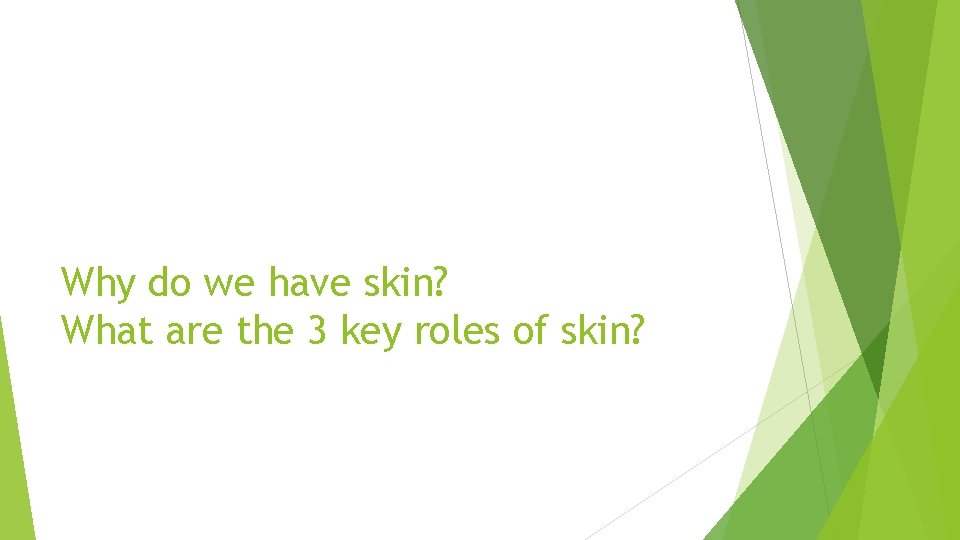 Why do we have skin?
What are the 3 key roles of skin?